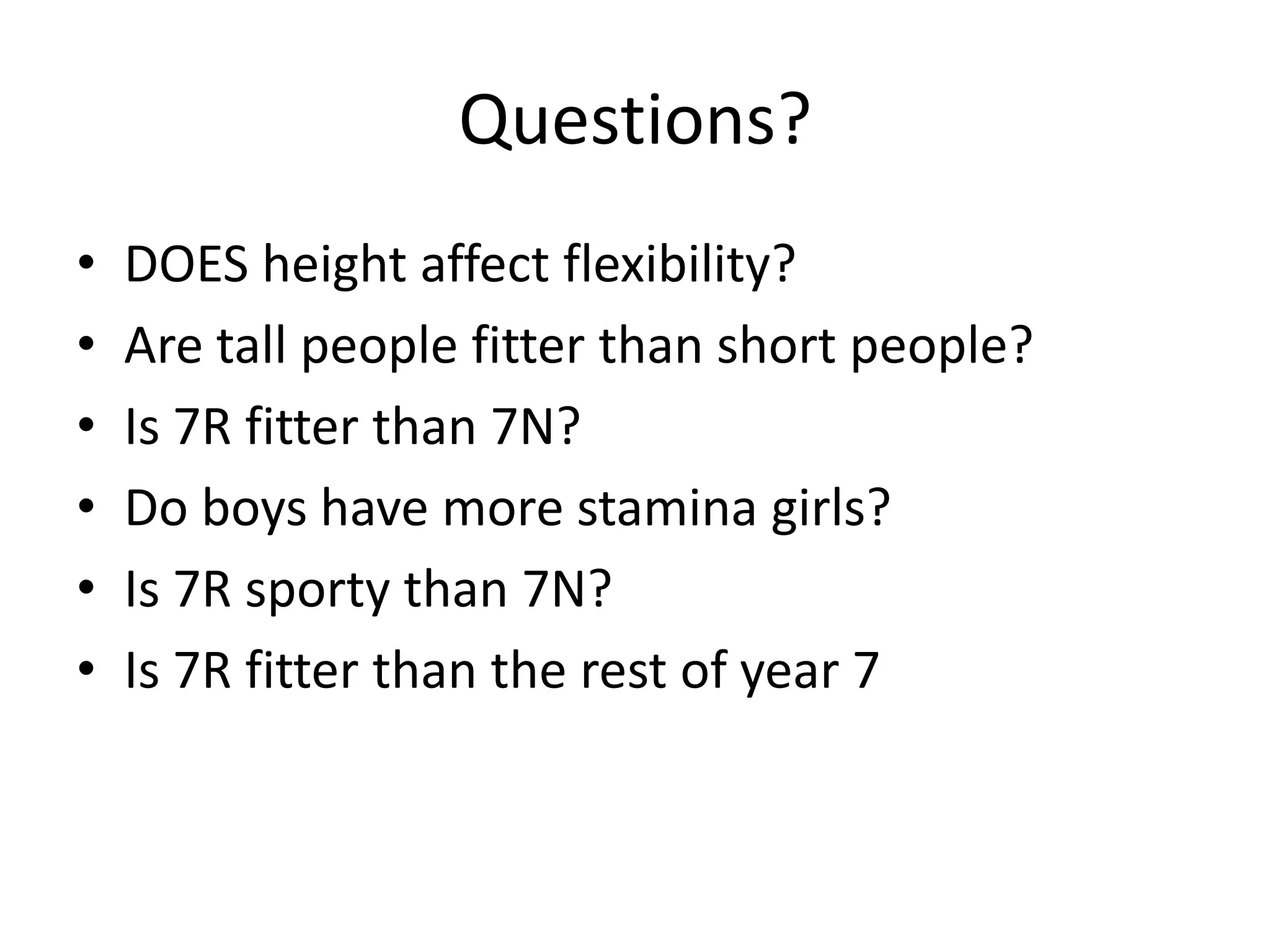 Questions?

• DOES height affect flexibility?
• Are tall people fitter than short people?
• Is 7R fitter than 7N?
• Do boys have more stamina girls?
• Is 7R sporty than 7N?
• Is 7R fitter than the rest of year 7